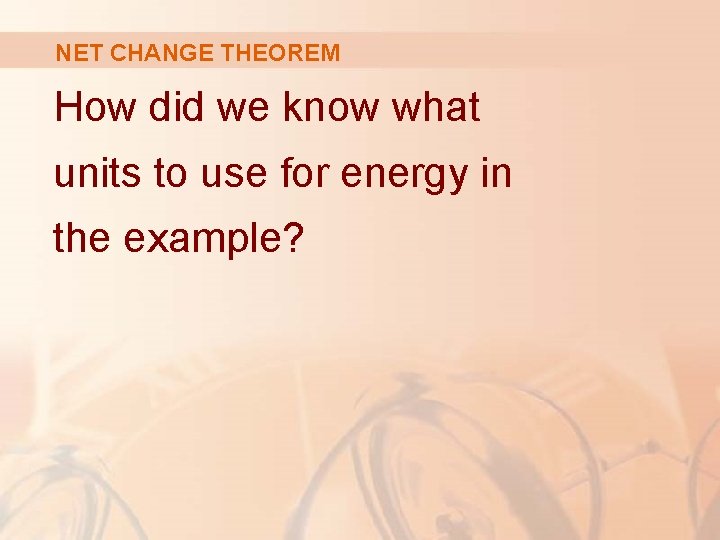 NET CHANGE THEOREM

How did we know what units to use for energy in the example?